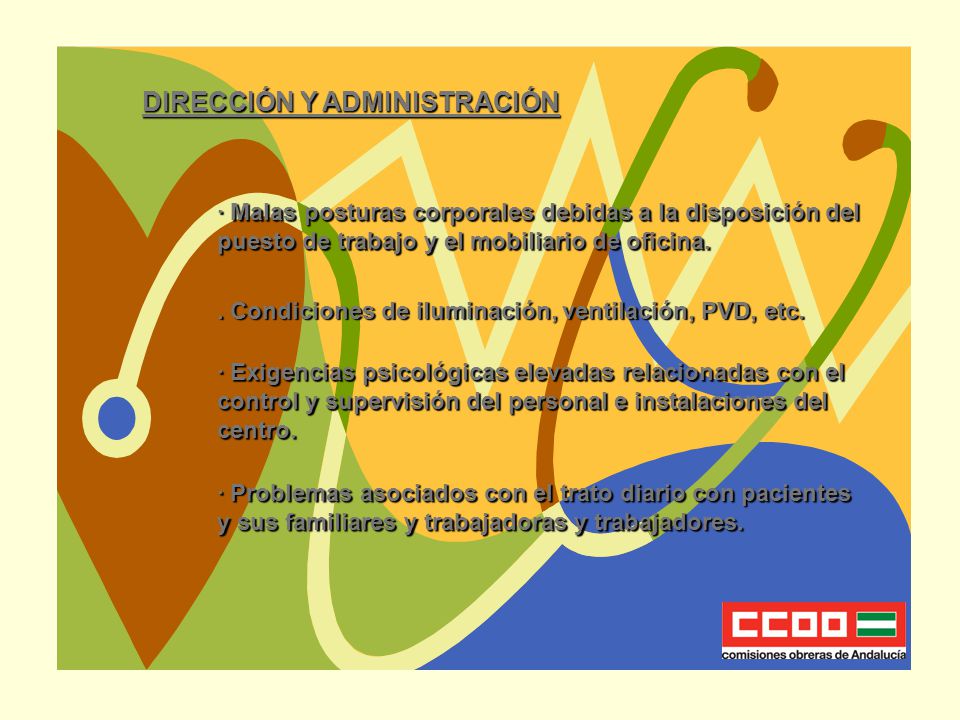 DIRECCIÓN Y ADMINISTRACIÓN

· Malas posturas corporales debidas a la disposición del puesto de trabajo y el mobiliario de oficina.

. Condiciones de iluminación, ventilación, PVD, etc.

· Exigencias psicológicas elevadas relacionadas con el control y supervisión del personal e instalaciones del centro.

· Problemas asociados con el trato diario con pacientes y sus familiares y trabajadoras y trabajadores.

CCOO
comisiones obreras de Andalucía